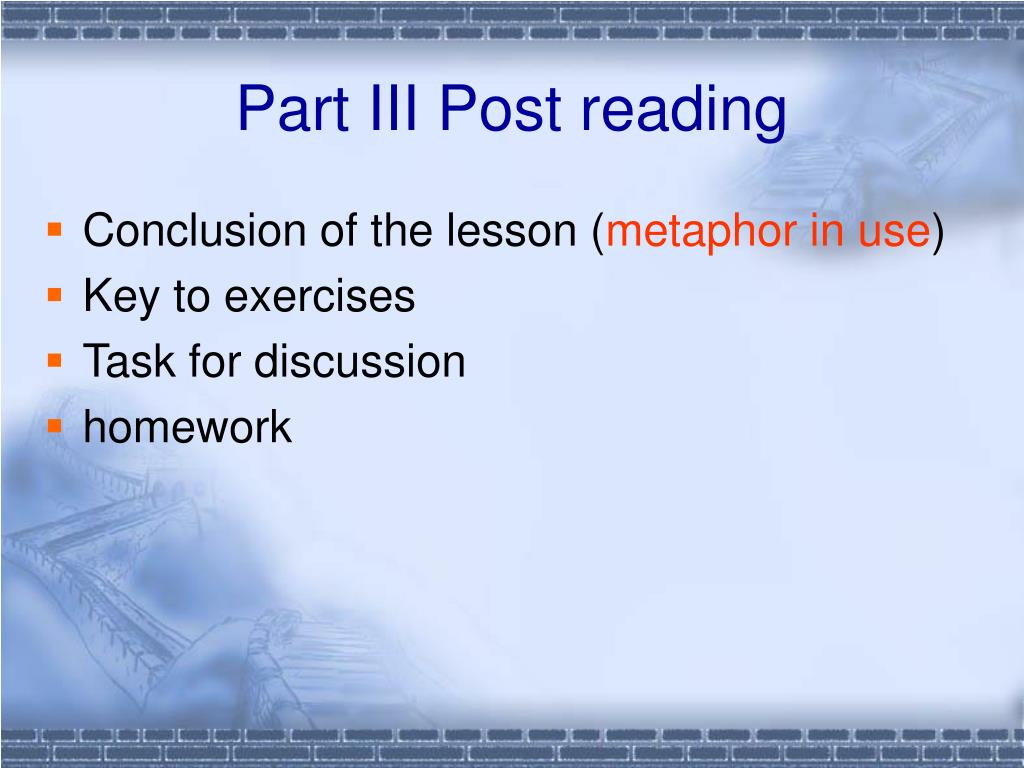 Part III Post reading

- Conclusion of the lesson (metaphor in use)
- Key to exercises
- Task for discussion
- homework